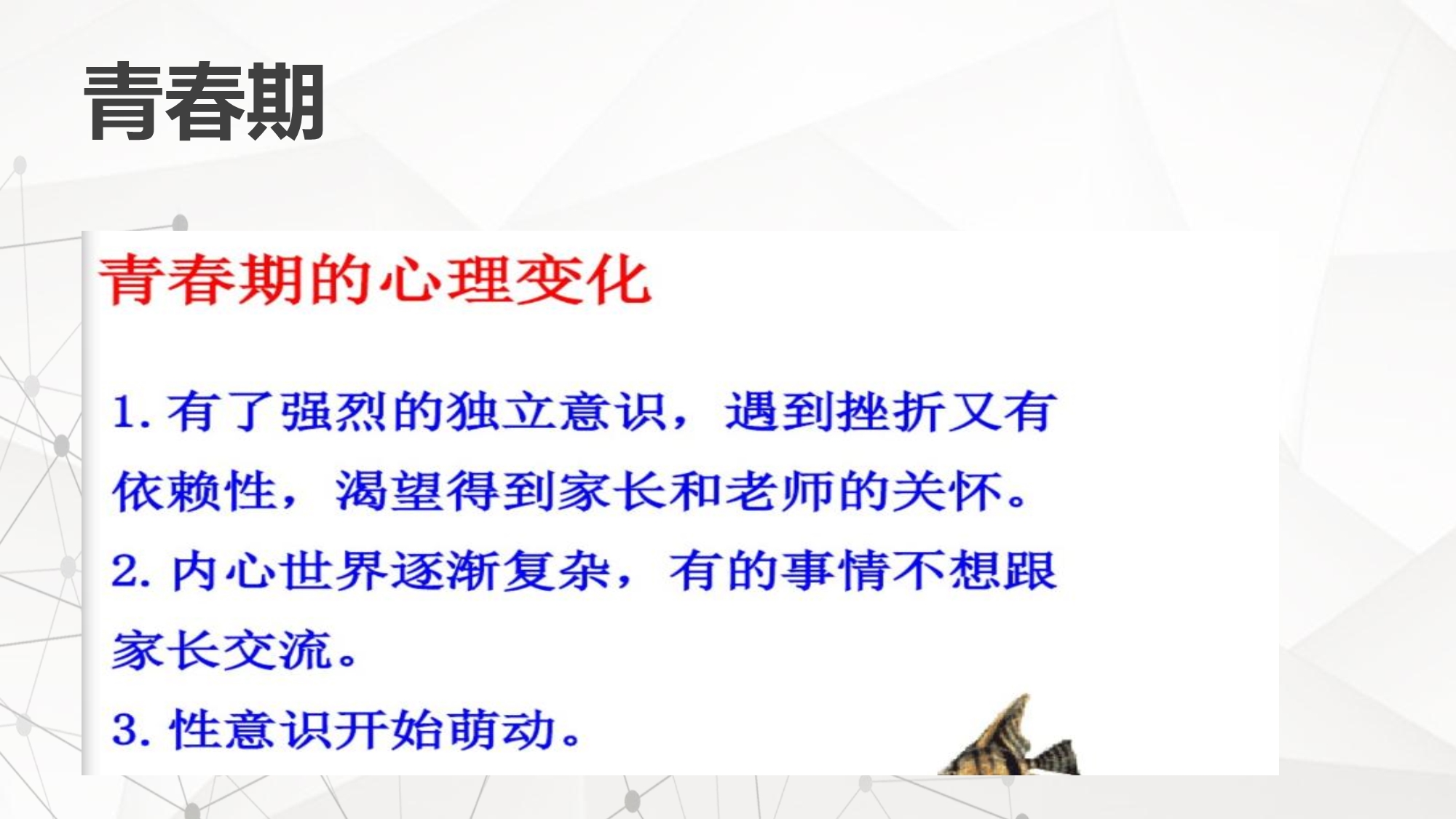 青春期

青春期的心理变化

1. 有了强烈的独立意识，遇到挫折又有依赖性，渴望得到家长和老师的关怀。

2. 内心世界逐渐复杂，有的事情不想跟家长交流。

3. 性意识开始萌动。